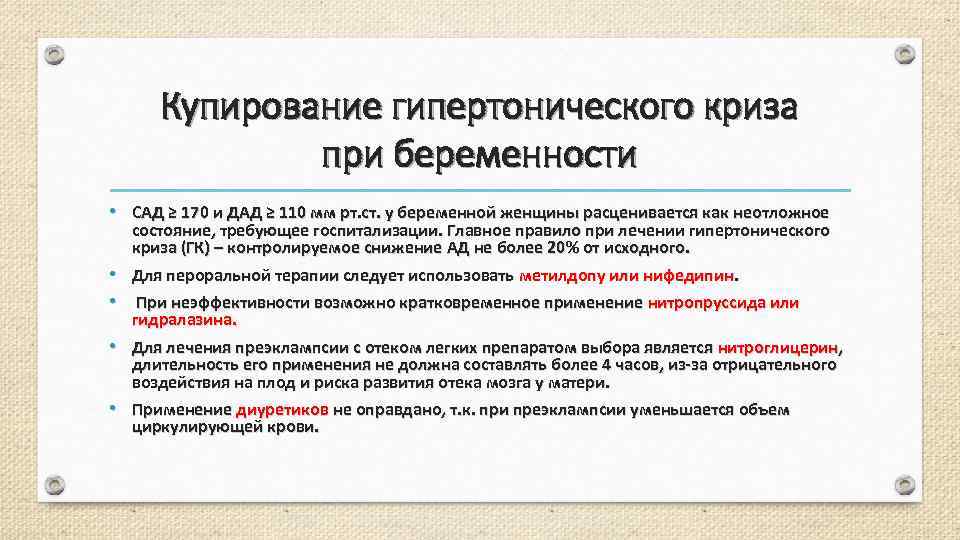 Купирование гипертонического криза при беременности

• САД ≥ 170 и ДАД ≥ 110 мм рт.ст. у беременной женщины расценивается как неотложное состояние, требующее госпитализации. Главное правило при лечении гипертонического криза (ГК) – контролируемое снижение АД не более 20% от исходного.

• Для пероральной терапии следует использовать метилдопу или нифедипин.

• При неэффективности возможно кратковременное применение нитропруссида или гидралазина.

• Для лечения преэклампсии с отеком легких препаратом выбора является нитроглицерин, длительность его применения не должна составлять более 4 часов, из-за отрицательного воздействия на плод и риска развития отека мозга у матери.

• Применение диуретиков не оправдано, т.к. при преэклампсии уменьшается объем циркулирующей крови.